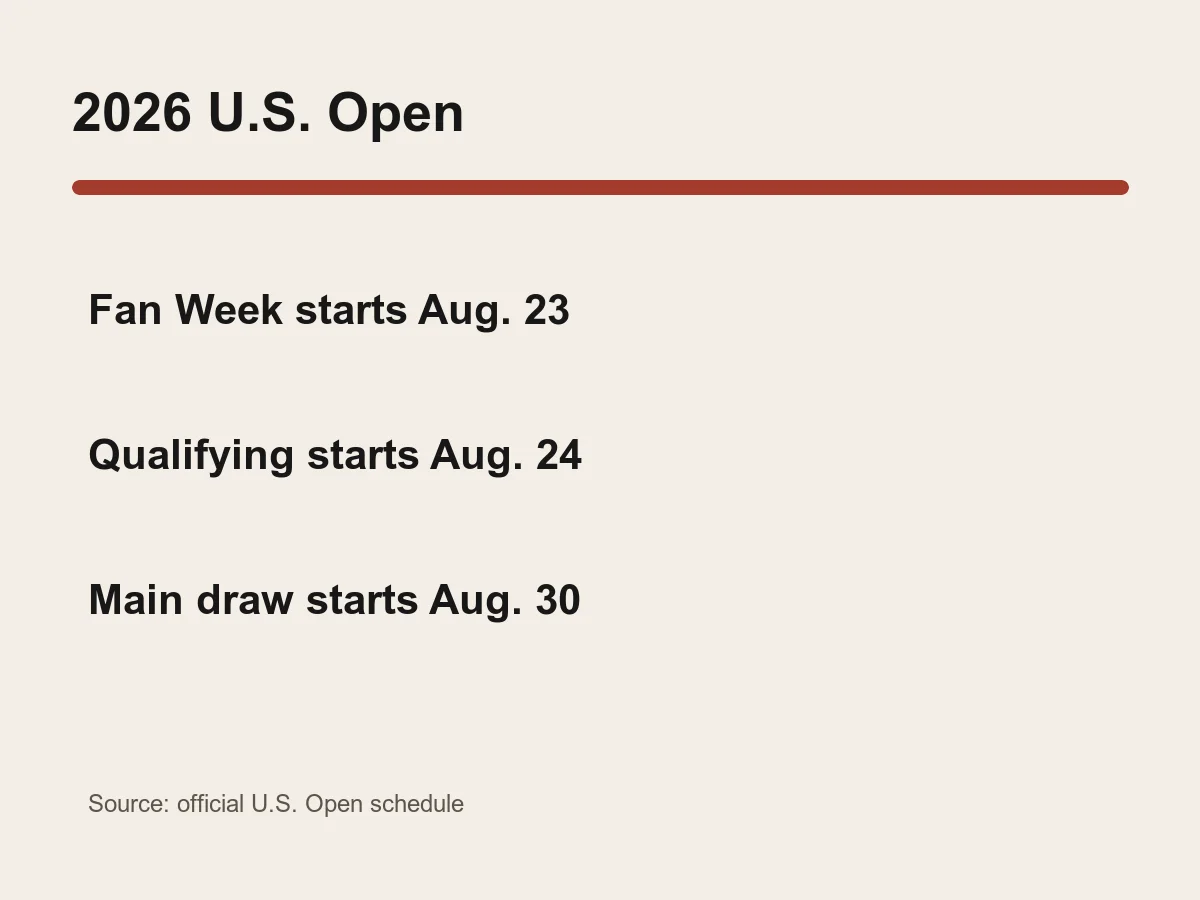 2026 U.S. Open

Fan Week starts Aug. 23

Qualifying starts Aug. 24

Main draw starts Aug. 30

Source: official U.S. Open schedule